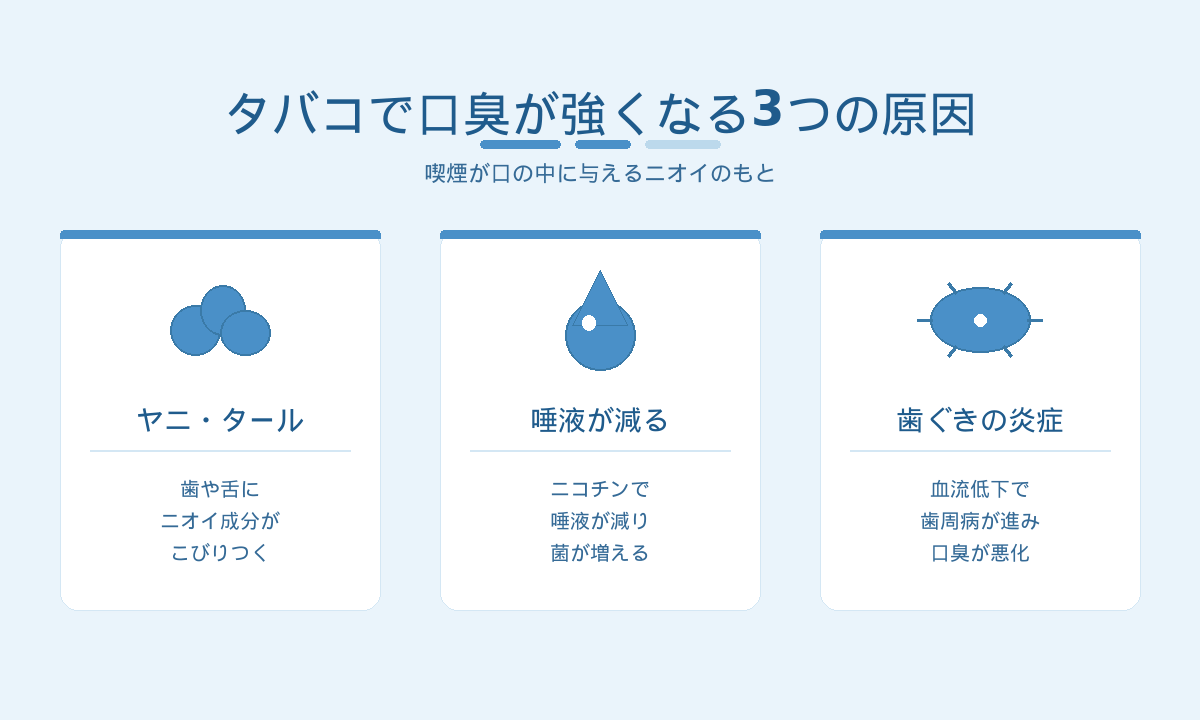 タバコで口臭が強くなる3つの原因

喫煙が口の中に与えるニオイのもと

ヤニ・タール

歯や舌に
ニオイ成分が
こびりつく

唾液が減る

ニコチンで
唾液が減り
菌が増える

歯ぐきの炎症

血流低下で
歯周病が進み
口臭が悪化